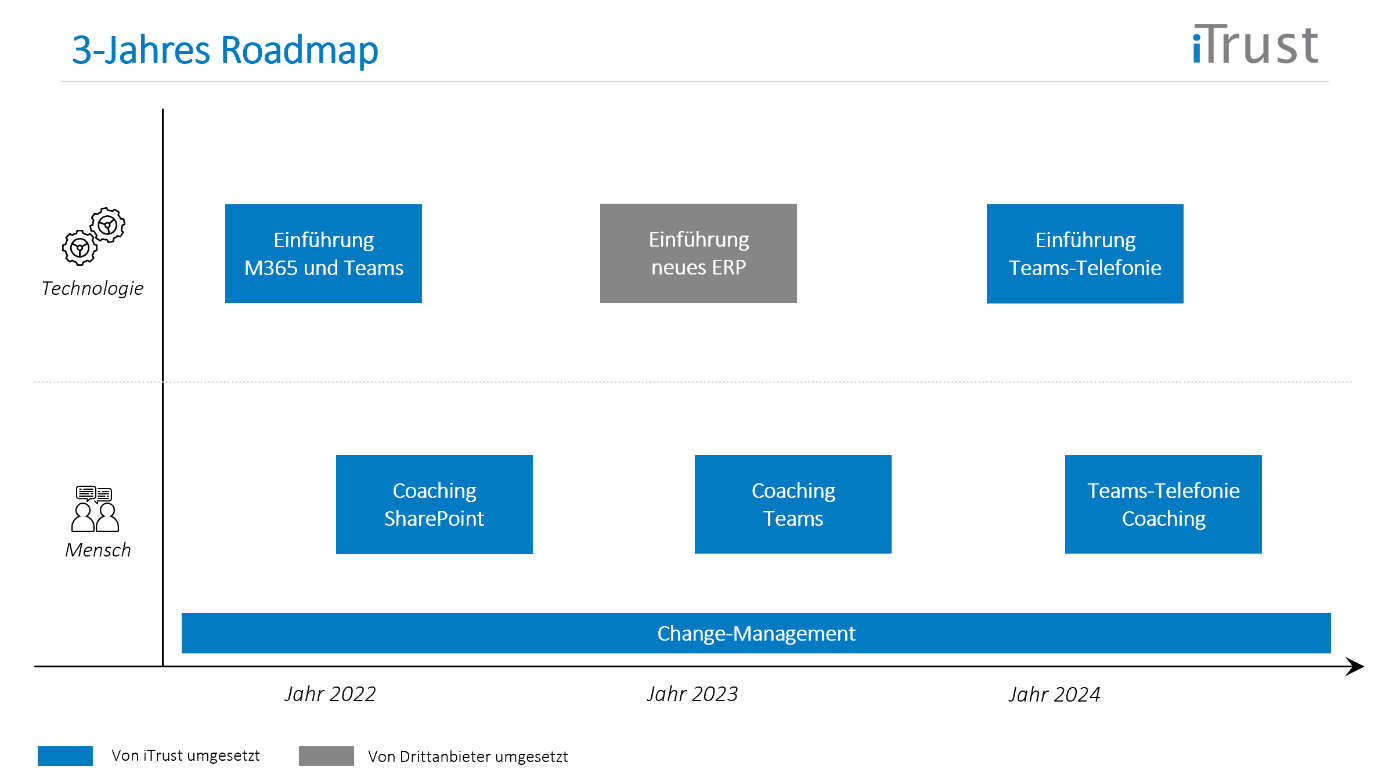 3-Jahres Roadmap

iTrust

Technologie

Einführung M365 und Teams

Einführung neues ERP

Einführung Teams-Telefonie

Mensch

Coaching SharePoint

Coaching Teams

Teams-Telefonie Coaching

Change-Management

Jahr 2022

Jahr 2023

Jahr 2024

Von iTrust umgesetzt

Von Drittanbieter umgesetzt